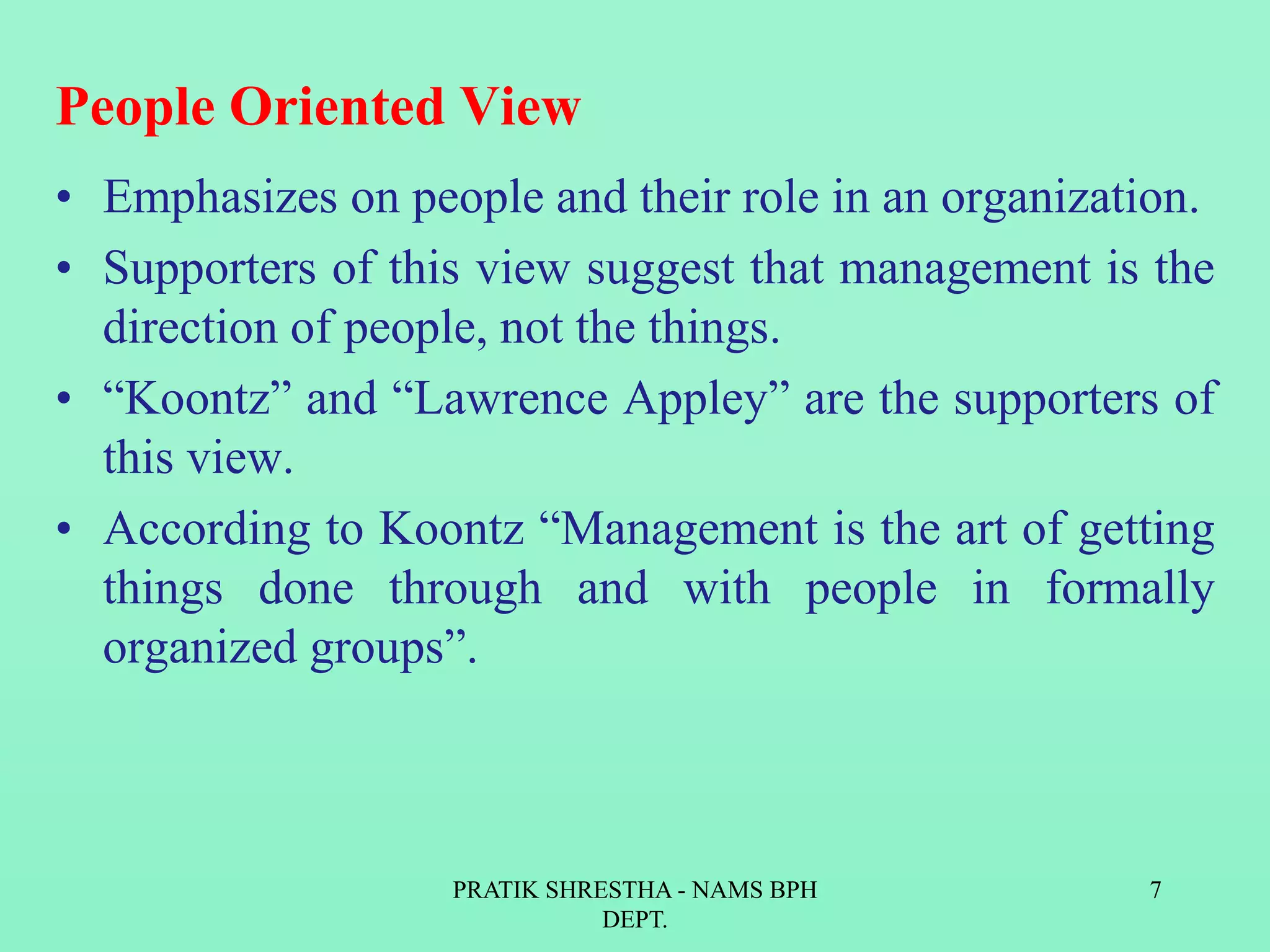 People Oriented View

• Emphasizes on people and their role in an organization.

• Supporters of this view suggest that management is the direction of people, not the things.

• “Koontz” and “Lawrence Appley” are the supporters of this view.

• According to Koontz “Management is the art of getting things done through and with people in formally organized groups”.

PRATIK SHRESTHA - NAMS BPH DEPT.

7